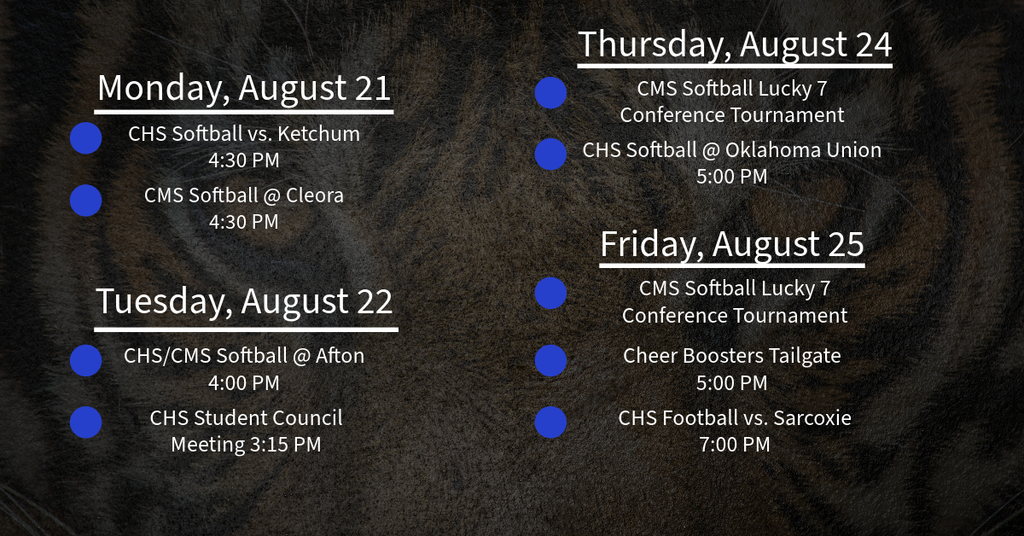 Monday, August 21

CHS Softball vs. Ketchum
4:30 PM

CMS Softball @ Cleora
4:30 PM

Tuesday, August 22

CHS/CMS Softball @ Afton
4:00 PM

CHS Student Council
Meeting 3:15 PM

Thursday, August 24

CMS Softball Lucky 7
Conference Tournament

CHS Softball @ Oklahoma Union
5:00 PM

Friday, August 25

CMS Softball Lucky 7
Conference Tournament

Cheer Boosters Tailgate
5:00 PM

CHS Football vs. Sarcoxie
7:00 PM